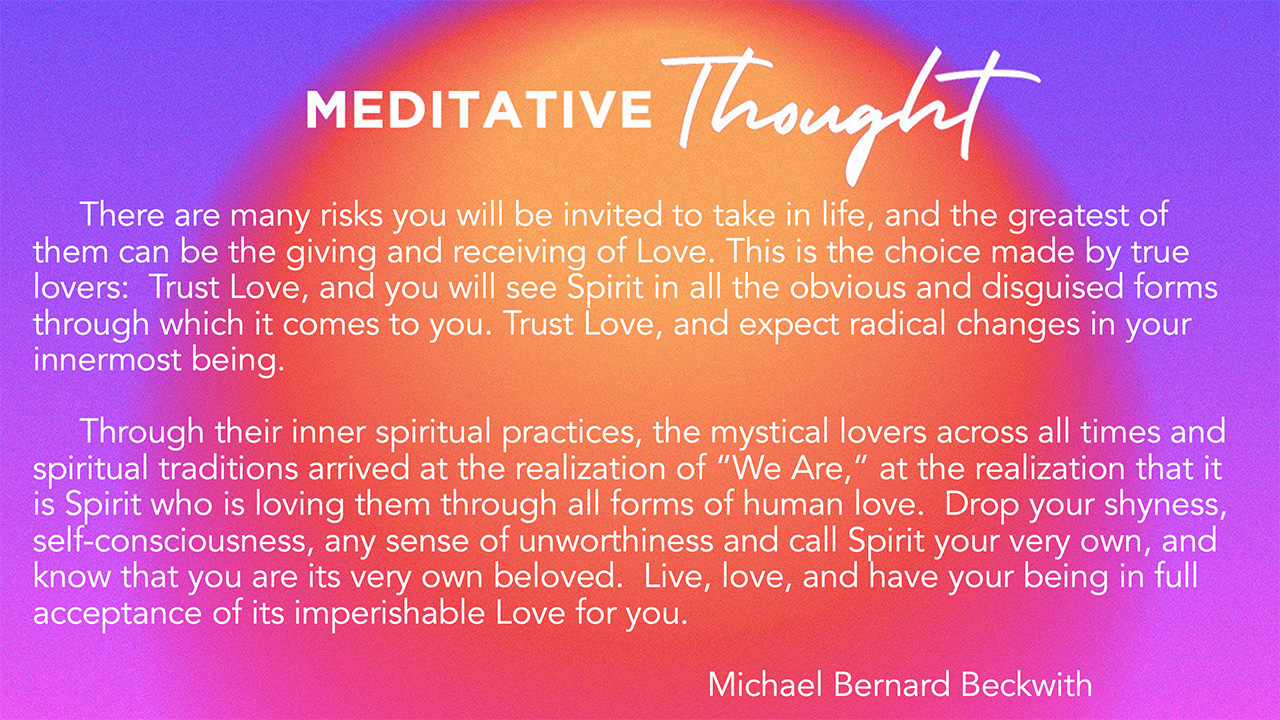 MEDITATIVE Thought

There are many risks you will be invited to take in life, and the greatest of them can be the giving and receiving of Love. This is the choice made by true lovers: Trust Love, and you will see Spirit in all the obvious and disguised forms through which it comes to you. Trust Love, and expect radical changes in your innermost being.

Through their inner spiritual practices, the mystical lovers across all times and spiritual traditions arrived at the realization of “We Are,” at the realization that it is Spirit who is loving them through all forms of human love. Drop your shyness, self-consciousness, any sense of unworthiness and call Spirit your very own, and know that you are its very own beloved. Live, love, and have your being in full acceptance of its imperishable Love for you.

Michael Bernard Beckwith